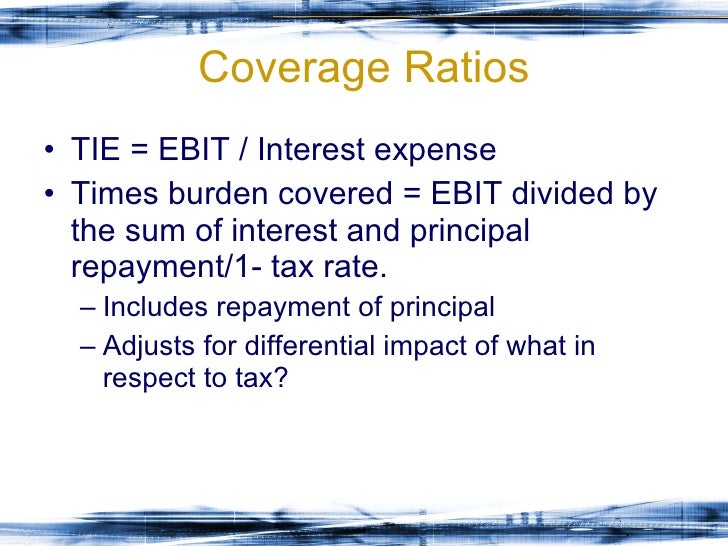 Coverage Ratios

• TIE = EBIT / Interest expense
• Times burden covered = EBIT divided by the sum of interest and principal repayment/1- tax rate.
– Includes repayment of principal
– Adjusts for differential impact of what in respect to tax?